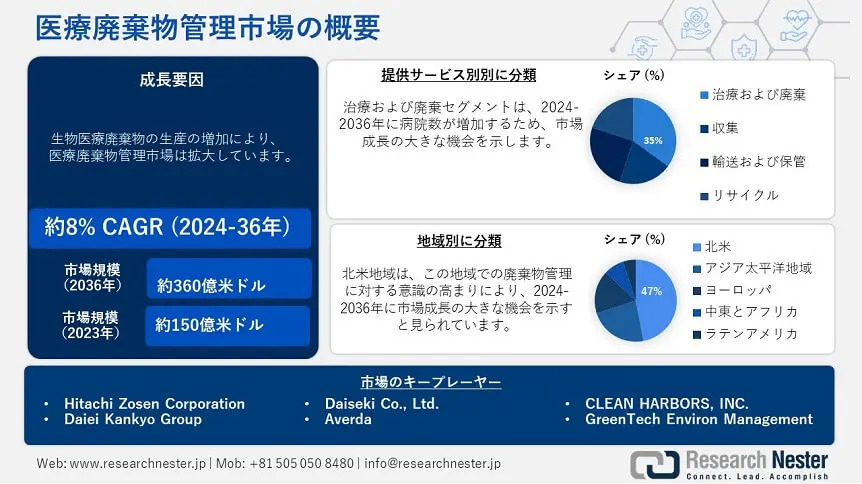 医療廃棄物管理市場の概要

成長要因

生物医療廃棄物の生産の増加により、医療廃棄物管理市場は拡大しています。

約8% CAGR (2024-36年)

市場規模（2036年）
約360億米ドル

市場規模（2023年）
約150億米ドル

提供サービス別別に分類

治療および廃棄セグメントは、2024-2036年に病院数が増加するため、市場成長の大きな機会を示します。

シェア (%)

35%

治療および廃棄
収集
輸送および保管
リサイクル

地域別に分類

北米地域は、この地域での廃棄物管理に対する意識の高まりにより、2024-2036年に市場成長の大きな機会を示すと見られています。

シェア (%)

47%

北米
アジア太平洋地域
ヨーロッパ
中東とアフリカ
ラテンアメリカ

市場のキープレーヤー

• Hitachi Zosen Corporation
• Daiei Kankyo Group
• Daiseki Co., Ltd.
• Averda
• CLEAN HARBORS, INC.
• GreenTech Environ Management

Web: www.researchnester.jp | Mob: +81 505 050 8480 | info@researchnester.jp

Research Nester
Connect. Lead. Accomplish